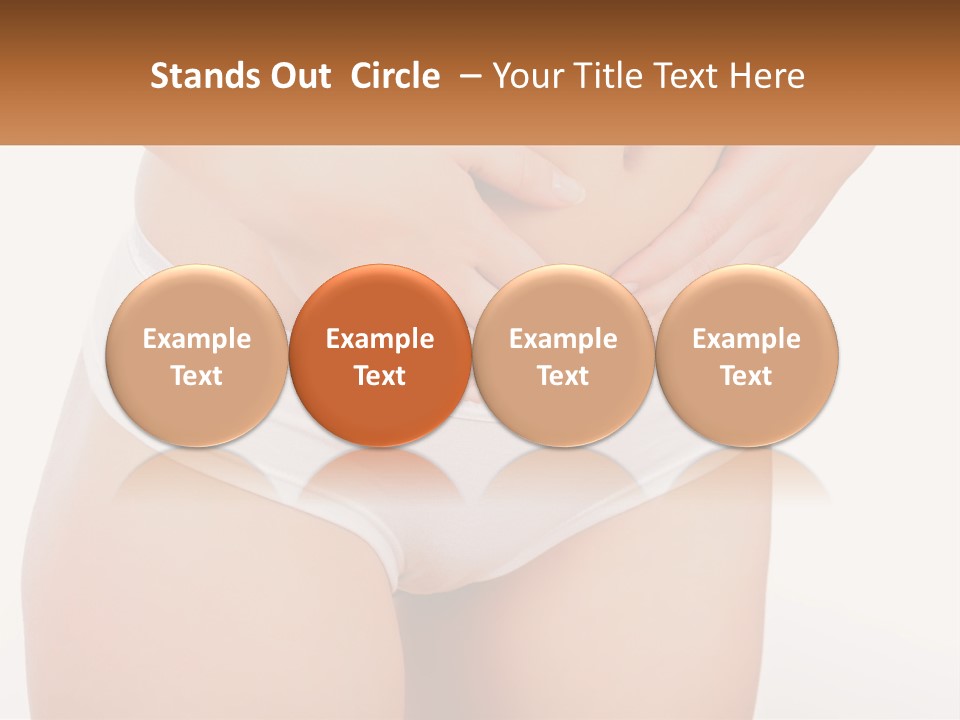 Stands Out Circle – Your Title Text Here

Example Text

Example Text

Example Text

Example Text